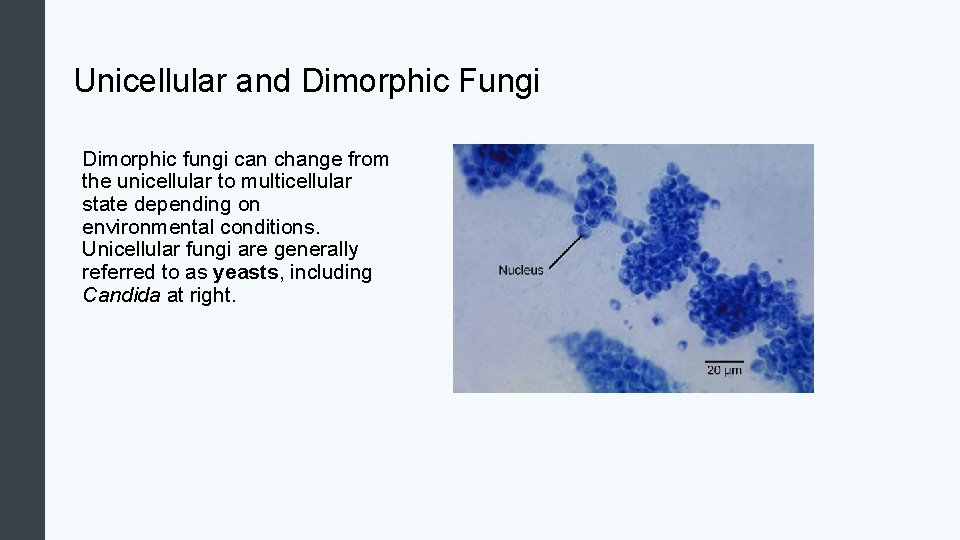 Unicellular and Dimorphic Fungi

Dimorphic fungi can change from the unicellular to multicellular state depending on environmental conditions. Unicellular fungi are generally referred to as yeasts, including Candida at right.

Nucleus

20 μm